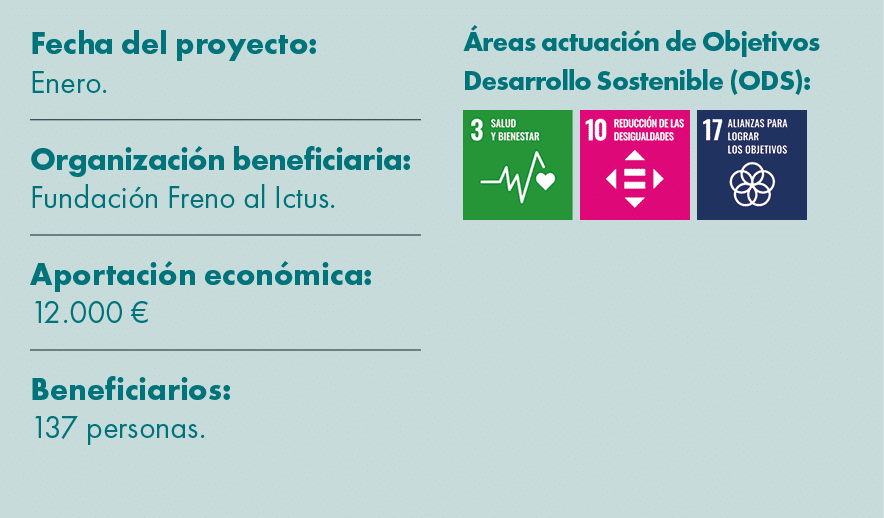 Fecha del proyecto:
Enero.

Organización beneficiaria:
Fundación Freno al Ictus.

Aportación económica:
12.000 €

Beneficiarios:
137 personas.

Áreas actuación de Objetivos Desarrollo Sostenible (ODS):

3 SALUD Y BIENESTAR

10 REDUCCIÓN DE LAS DESIGUALDADES

17 ALIANZAS PARA LOGRAR LOS OBJETIVOS